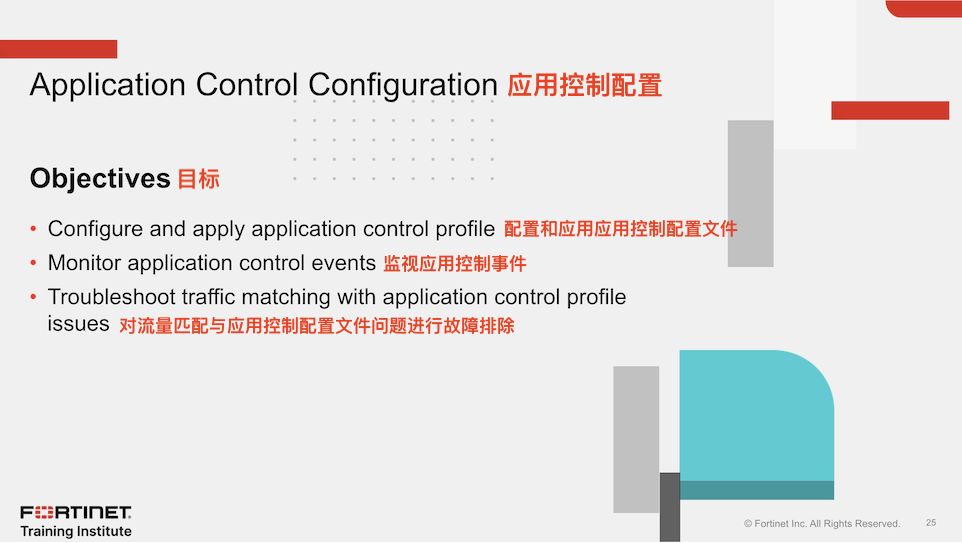 Application Control Configuration 应用控制配置

Objectives 目标

• Configure and apply application control profile 配置和应用应用控制配置文件
• Monitor application control events 监视应用控制事件
• Troubleshoot traffic matching with application control profile issues 对流量匹配与应用控制配置文件问题进行故障排除

FORTINET
Training Institute

© Fortinet Inc. All Rights Reserved. 25